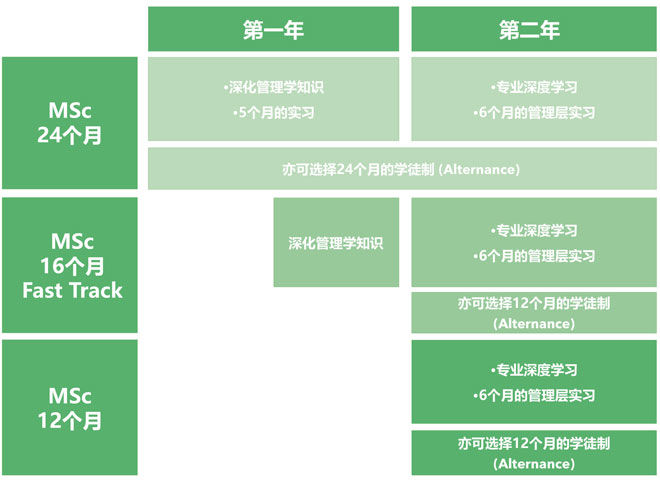 | | 第一年 | 第二年 |
|---|---|---|
| MSc 24个月 | •深化管理学知识 •5个月的实习 | •专业深度学习 •6个月的管理层实习 |
| | 亦可选择24个月的学徒制 (Alternance) | |
| MSc 16个月 Fast Track | 深化管理学知识 | •专业深度学习 •6个月的管理层实习 |
| | | 亦可选择12个月的学徒制 (Alternance) |
| MSc 12个月 | | •专业深度学习 •6个月的管理层实习 |
| | | 亦可选择12个月的学徒制 (Alternance) |